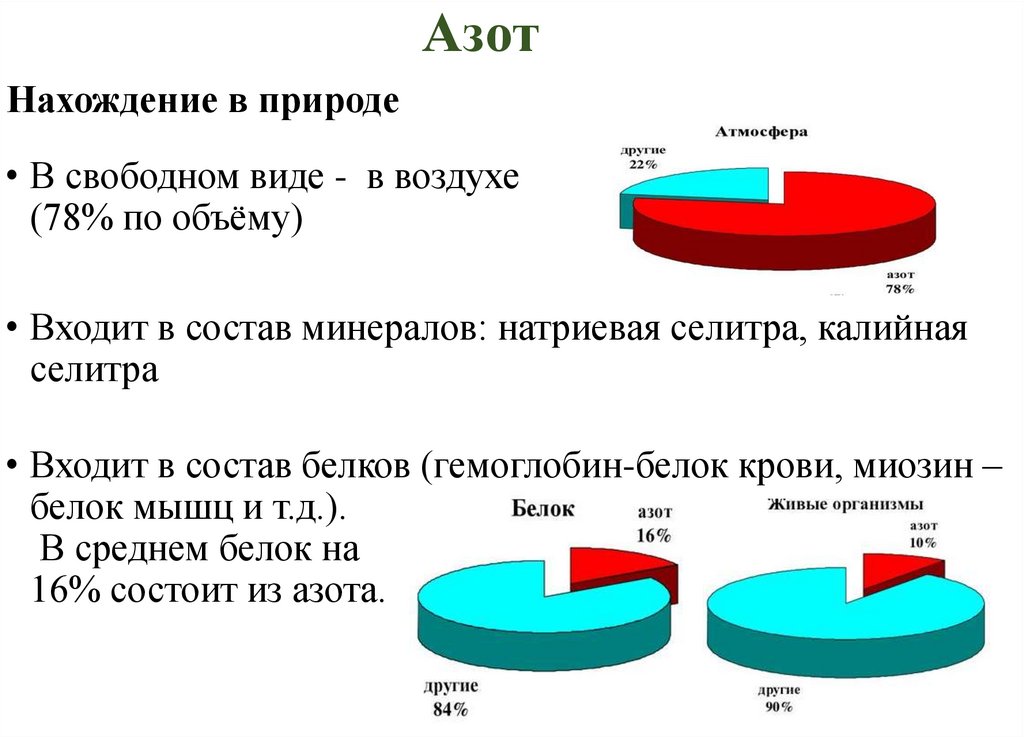 Азот

Нахождение в природе

• В свободном виде - в воздухе (78% по объёму)

Атмосфера
другие
22%
азот
78%

• Входит в состав минералов: натриевая селитра, калийная селитра

• Входит в состав белков (гемоглобин-белок крови, миозин – белок мышц и т.д.).
В среднем белок на 16% состоит из азота.

Белок
азот
16%
другие
84%

Живые организмы
азот
10%
другие
90%